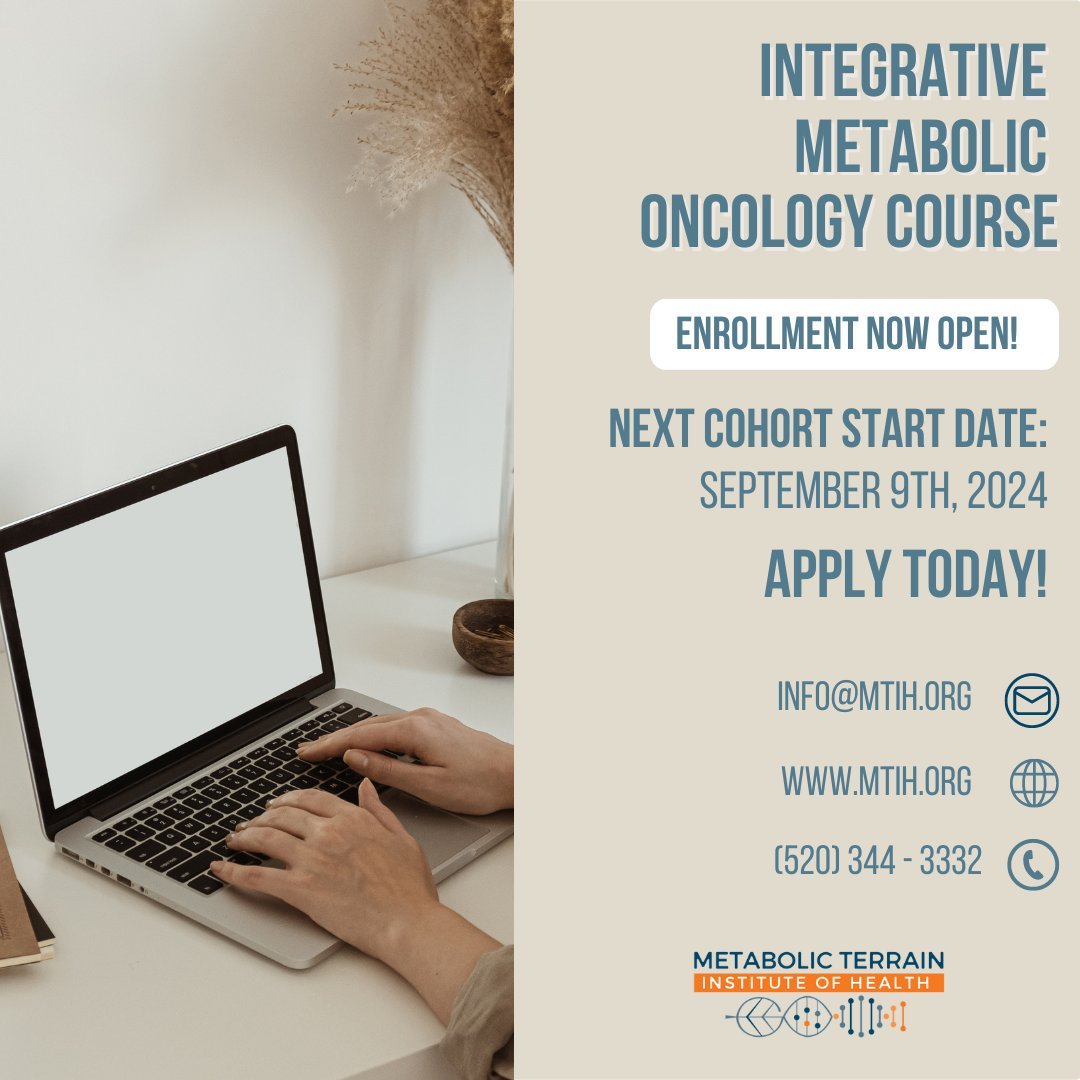 INTEGRATIVE METABOLIC ONCOLOGY COURSE

ENROLLMENT NOW OPEN!

NEXT COHORT START DATE:
SEPTEMBER 9TH, 2024

APPLY TODAY!

INFO@MTIH.ORG

WWW.MTIH.ORG

(520) 344 - 3332

METABOLIC TERRAIN
INSTITUTE OF HEALTH